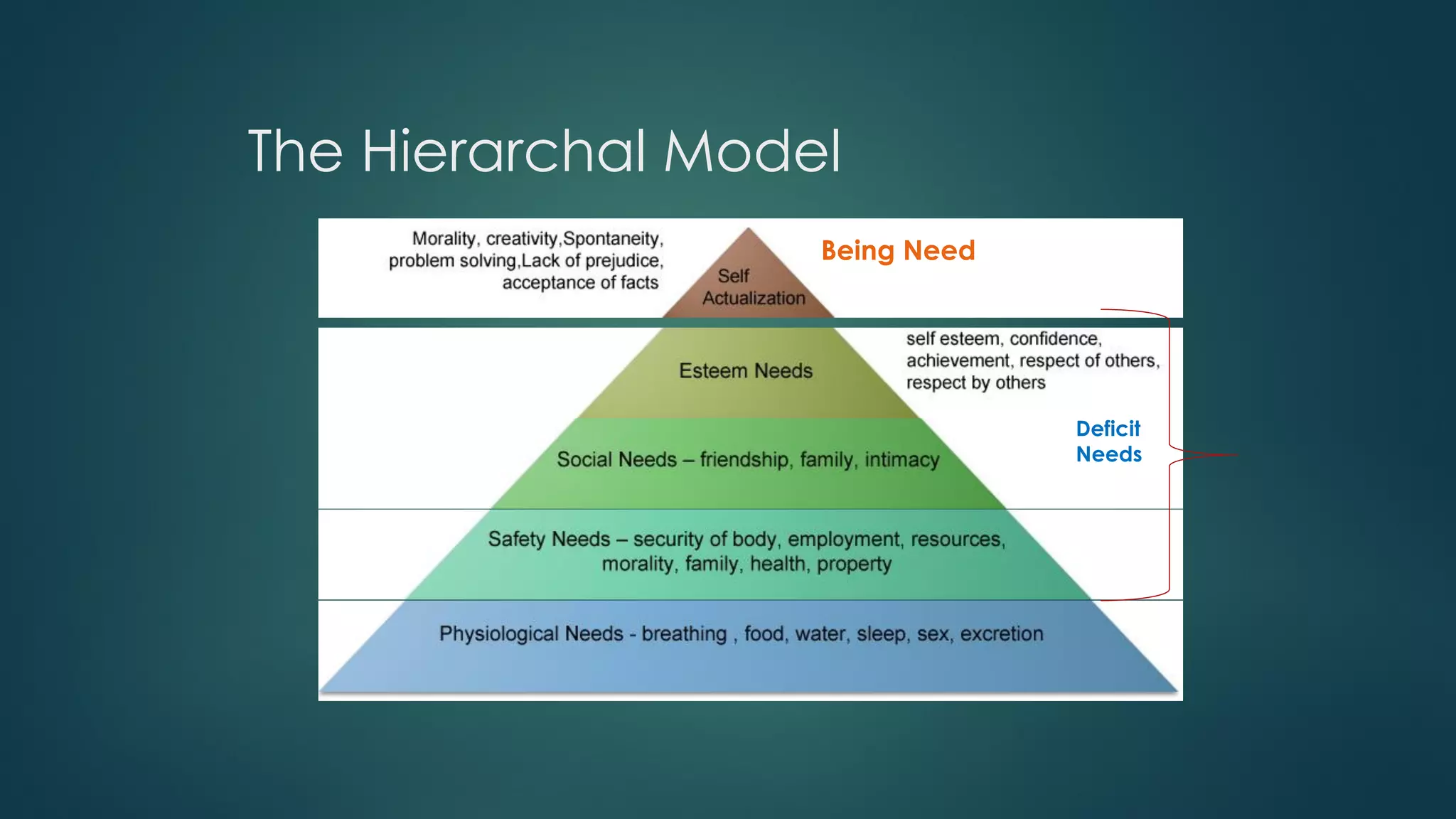 The Hierarchal Model

Morality, creativity,Spontaneity, problem solving,Lack of prejudice, acceptance of facts

Self Actualization

Being Need

Esteem Needs

self esteem, confidence, achievement, respect of others, respect by others

Deficit Needs

Social Needs – friendship, family, intimacy

Safety Needs – security of body, employment, resources, morality, family, health, property

Physiological Needs - breathing , food, water, sleep, sex, excretion